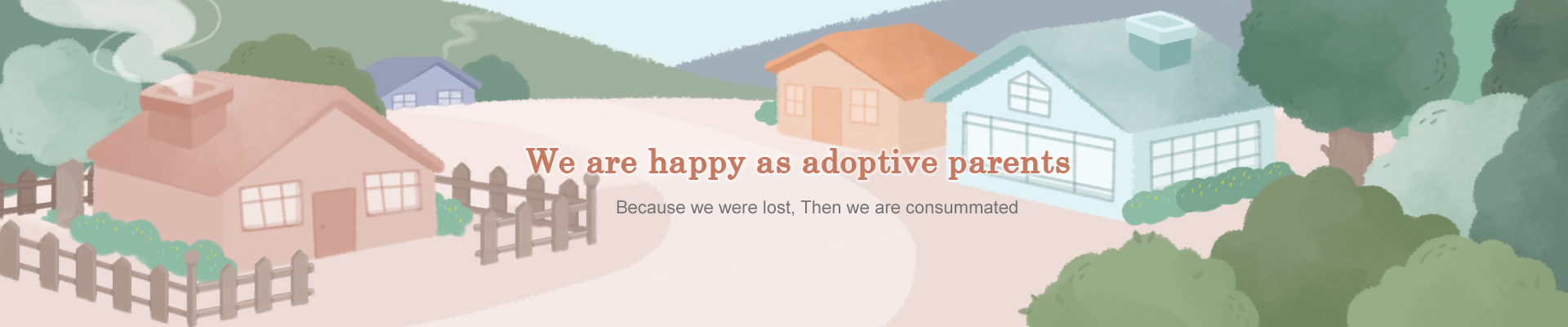 We are happy as adoptive parents

Because we were lost, Then we are consummated